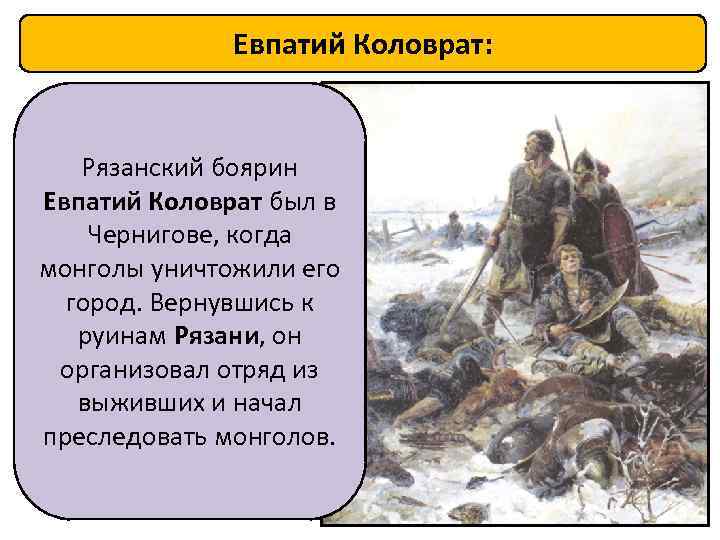 Евпатий Коловрат:

Рязанский боярин Евпатий Коловрат был в Чернигове, когда монголы уничтожили его город. Вернувшись к руинам Рязани, он организовал отряд из выживших и начал преследовать монголов.